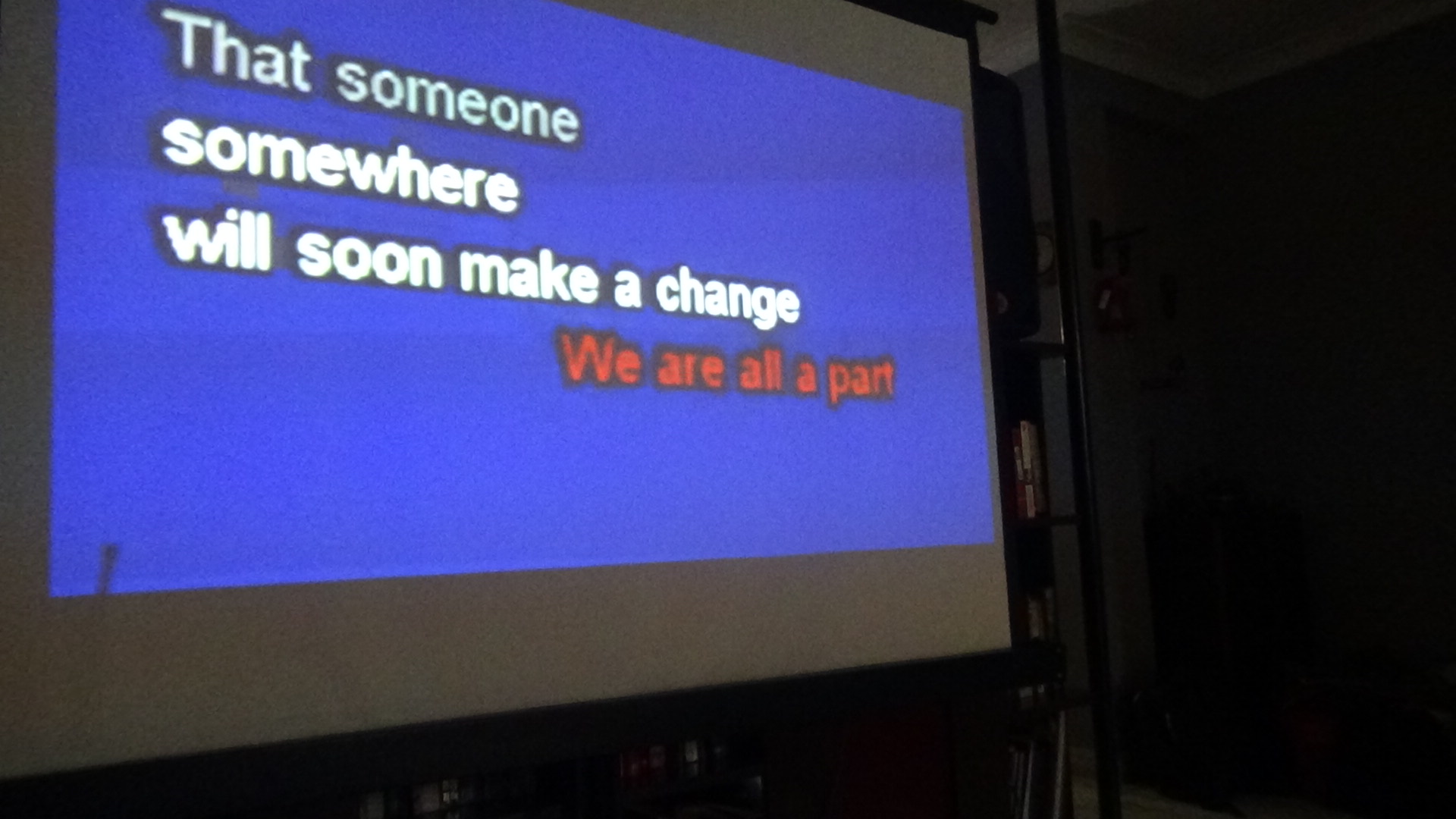 That someone
somewhere
will soon make a change

We are all a part